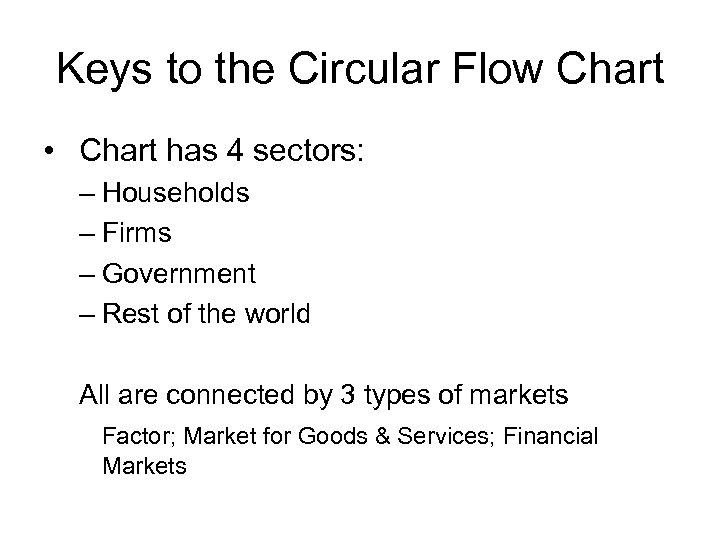 Keys to the Circular Flow Chart

• Chart has 4 sectors:
– Households
– Firms
– Government
– Rest of the world

All are connected by 3 types of markets

Factor; Market for Goods & Services; Financial Markets